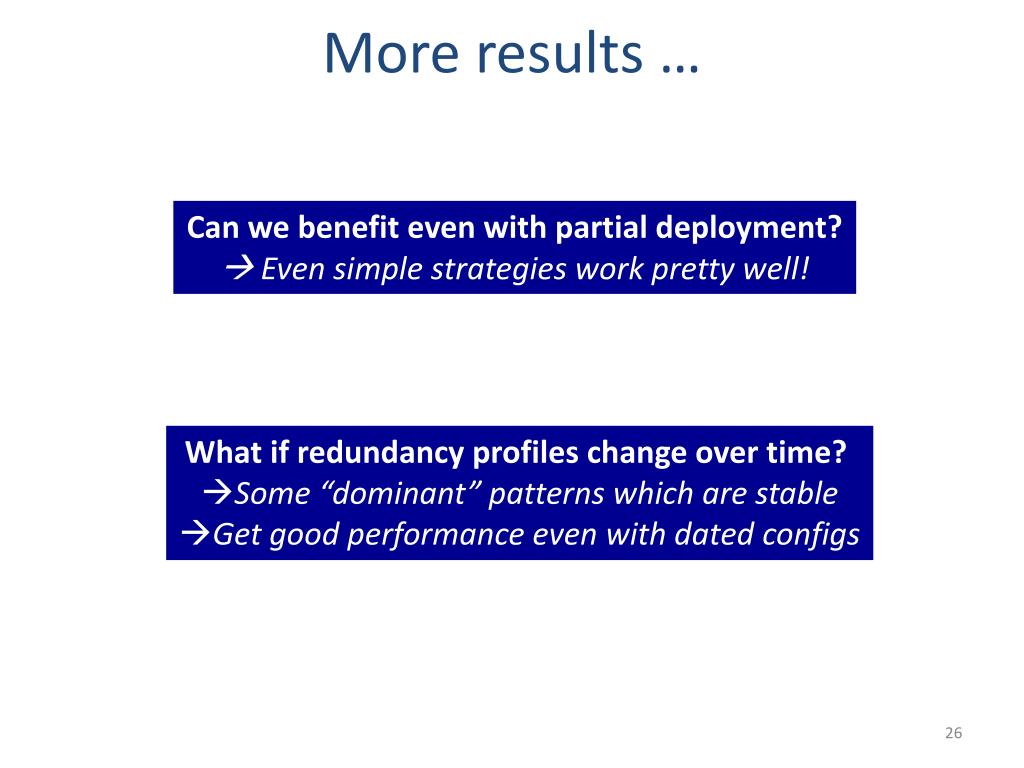 More results …

Can we benefit even with partial deployment?
→ Even simple strategies work pretty well!

What if redundancy profiles change over time?
→Some “dominant” patterns which are stable
→Get good performance even with dated configs

26